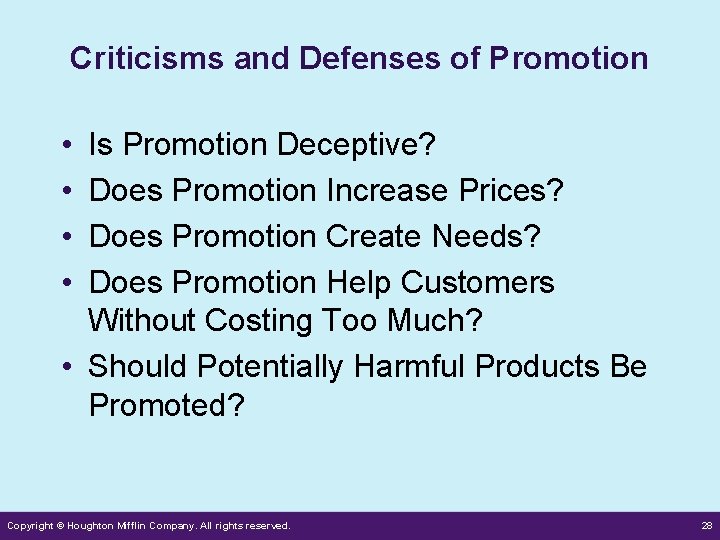 Criticisms and Defenses of Promotion

• Is Promotion Deceptive?
• Does Promotion Increase Prices?
• Does Promotion Create Needs?
• Does Promotion Help Customers Without Costing Too Much?
• Should Potentially Harmful Products Be Promoted?

Copyright © Houghton Mifflin Company. All rights reserved.

28